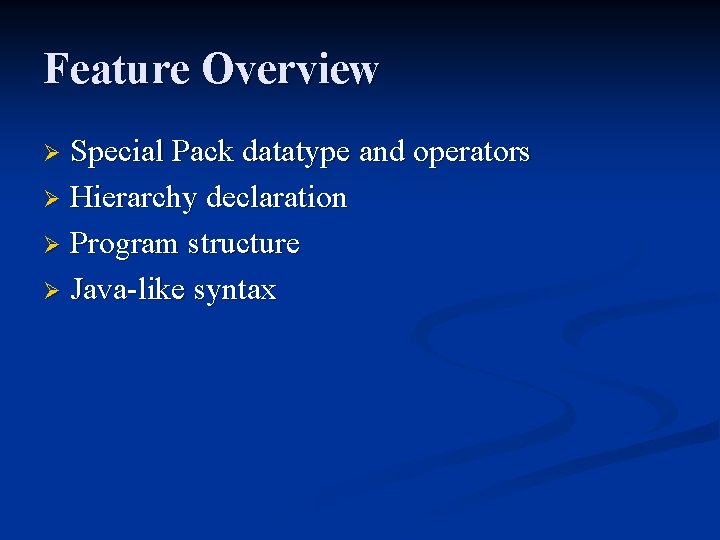 Feature Overview

➢ Special Pack datatype and operators
➢ Hierarchy declaration
➢ Program structure
➢ Java-like syntax